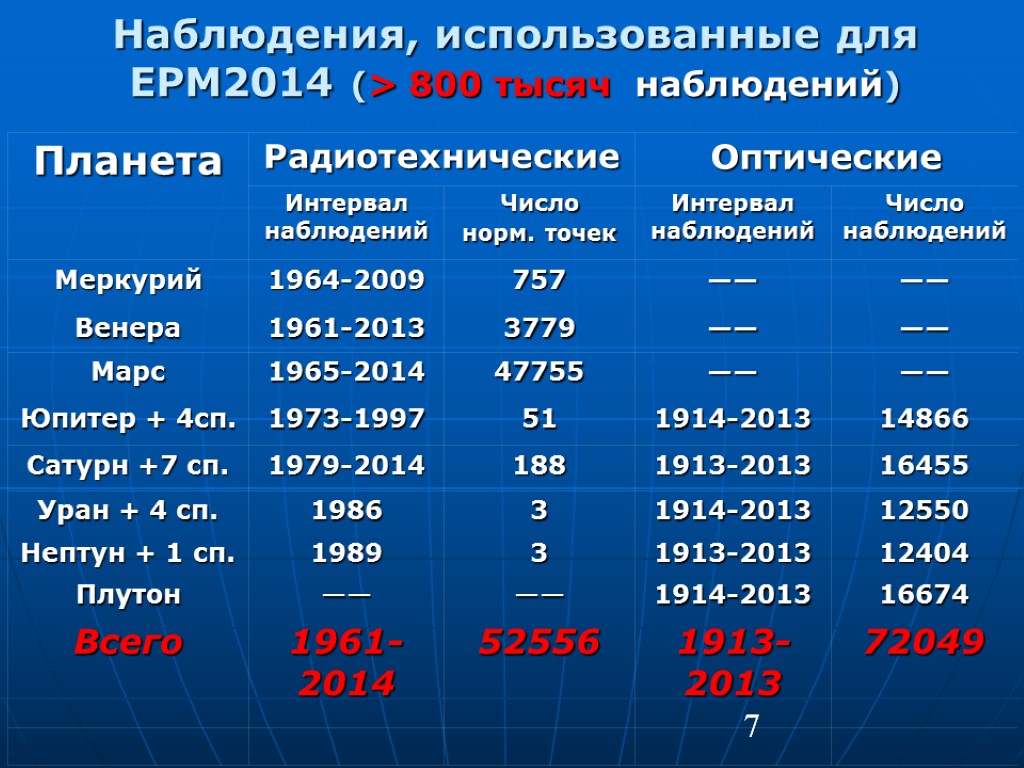 Наблюдения, использованные для EPM2014 (> 800 тысяч наблюдений)

| Планета | Радиотехнические | | Оптические | |
|---|---|---|---|---|
| | Интервал наблюдений | Число норм. точек | Интервал наблюдений | Число наблюдений |
| Меркурий | 1964-2009 | 757 | —— | —— |
| Венера | 1961-2013 | 3779 | —— | —— |
| Марс | 1965-2014 | 47755 | —— | —— |
| Юпитер + 4сп. | 1973-1997 | 51 | 1914-2013 | 14866 |
| Сатурн +7 сп. | 1979-2014 | 188 | 1913-2013 | 16455 |
| Уран + 4 сп. | 1986 | 3 | 1914-2013 | 12550 |
| Нептун + 1 сп. | 1989 | 3 | 1913-2013 | 12404 |
| Плутон | —— | —— | 1914-2013 | 16674 |
| Всего | 1961-2014 | 52556 | 1913-2013 | 72049 |

7